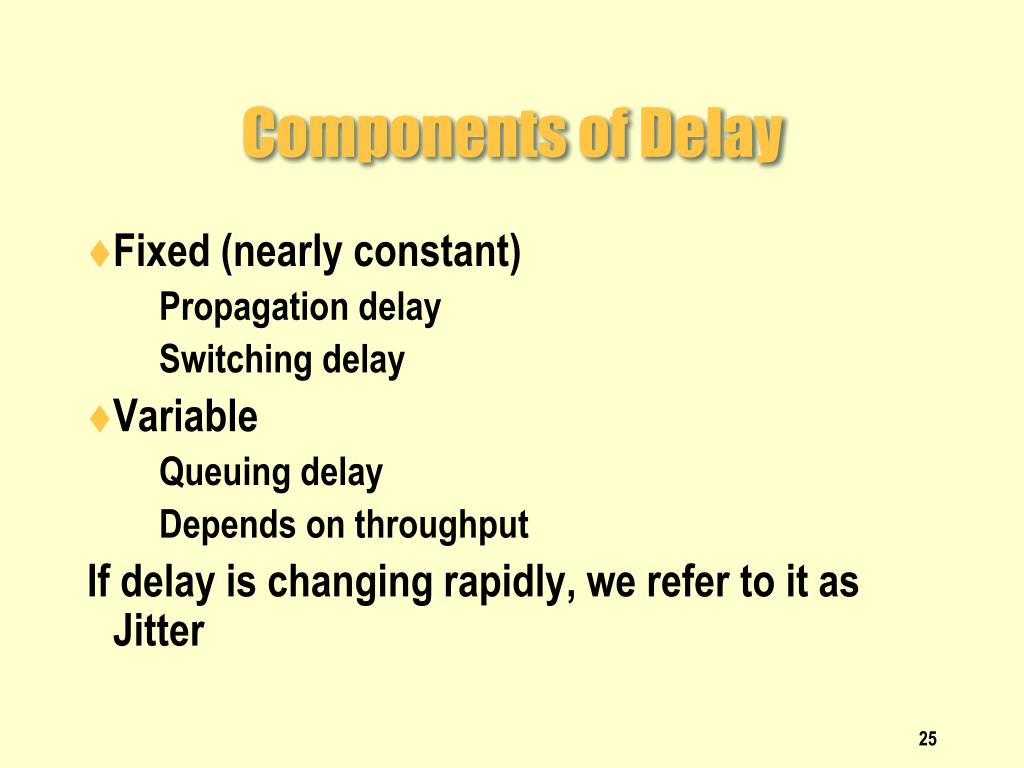 Components of Delay

♦Fixed (nearly constant)

Propagation delay

Switching delay

♦Variable

Queuing delay

Depends on throughput

If delay is changing rapidly, we refer to it as Jitter

25